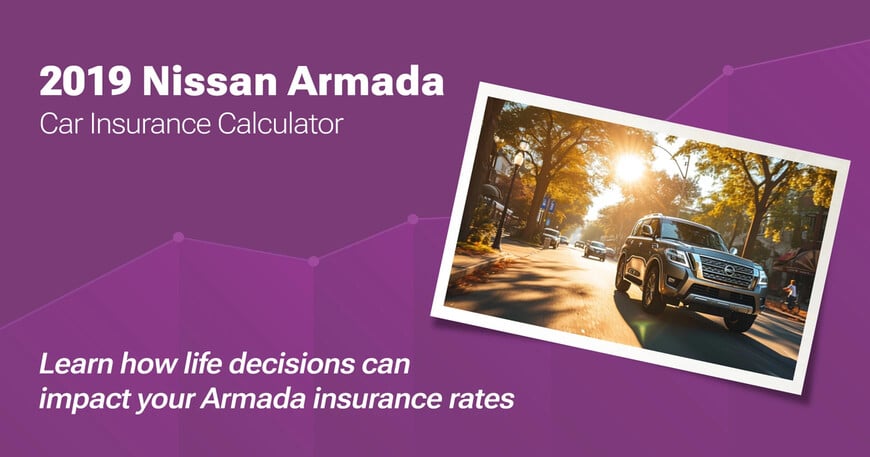 2019 Nissan Armada
Car Insurance Calculator

Learn how life decisions can impact your Armada insurance rates